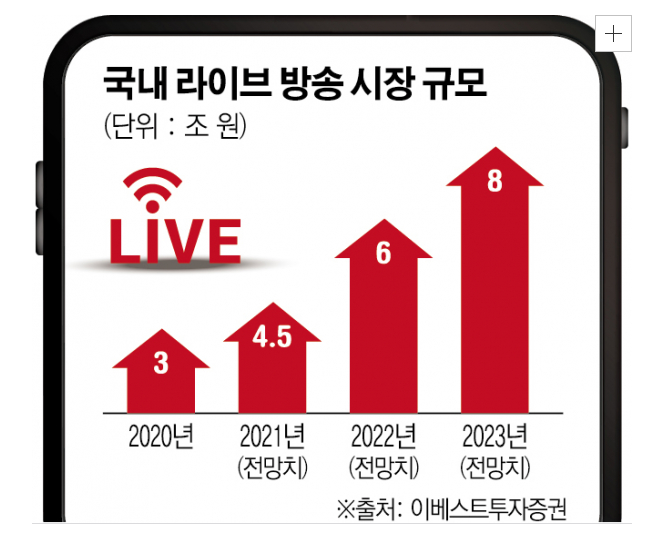 +

국내 라이브 방송 시장 규모
(단위 : 조 원)

LIVE

3
4.5
6
8

2020년
2021년 (전망치)
2022년 (전망치)
2023년 (전망치)

※출처: 이베스트투자증권